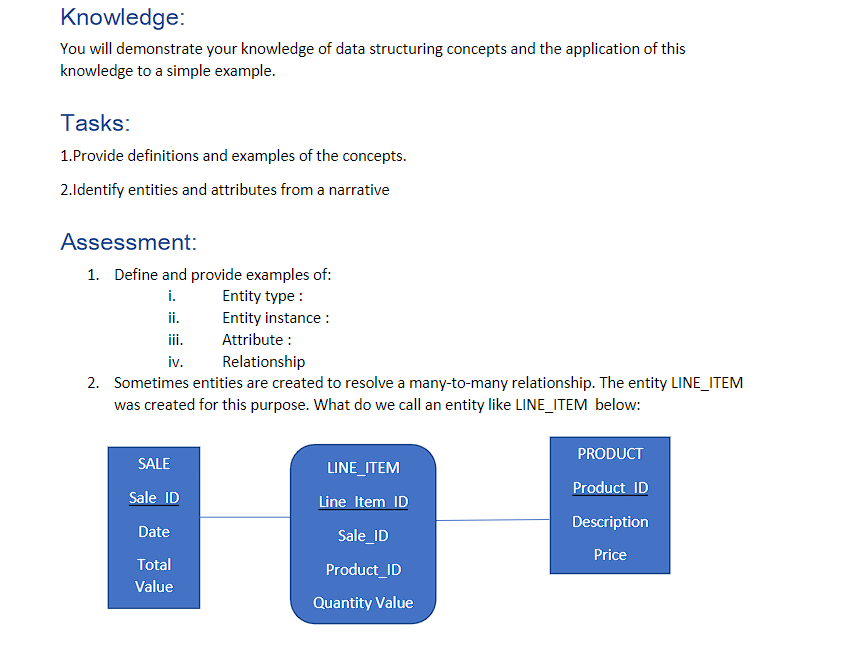 Knowledge:

You will demonstrate your knowledge of data structuring concepts and the application of this knowledge to a simple example.

Tasks:

1.Provide definitions and examples of the concepts.

2.Identify entities and attributes from a narrative

Assessment:

1. Define and provide examples of:
i. Entity type :
ii. Entity instance :
iii. Attribute :
iv. Relationship
2. Sometimes entities are created to resolve a many-to-many relationship. The entity LINE_ITEM was created for this purpose. What do we call an entity like LINE_ITEM below:

SALE
Sale_ID
Date
Total Value

LINE_ITEM
Line_Item_ID
Sale_ID
Product_ID
Quantity Value

PRODUCT
Product_ID
Description
Price